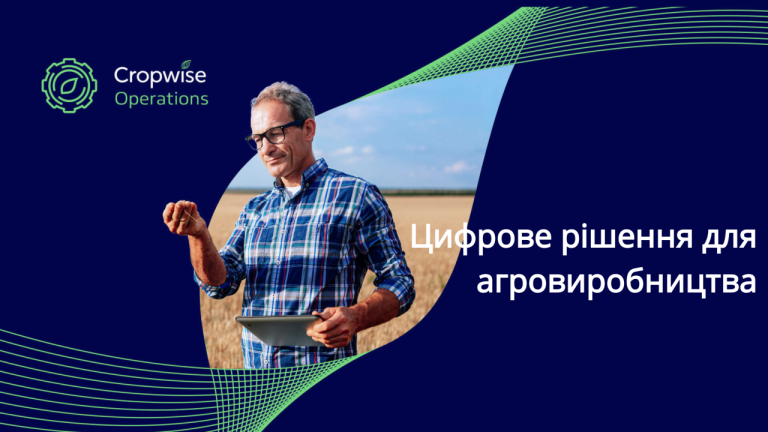 Cropwise
Operations

Цифрове рішення для агровиробництва